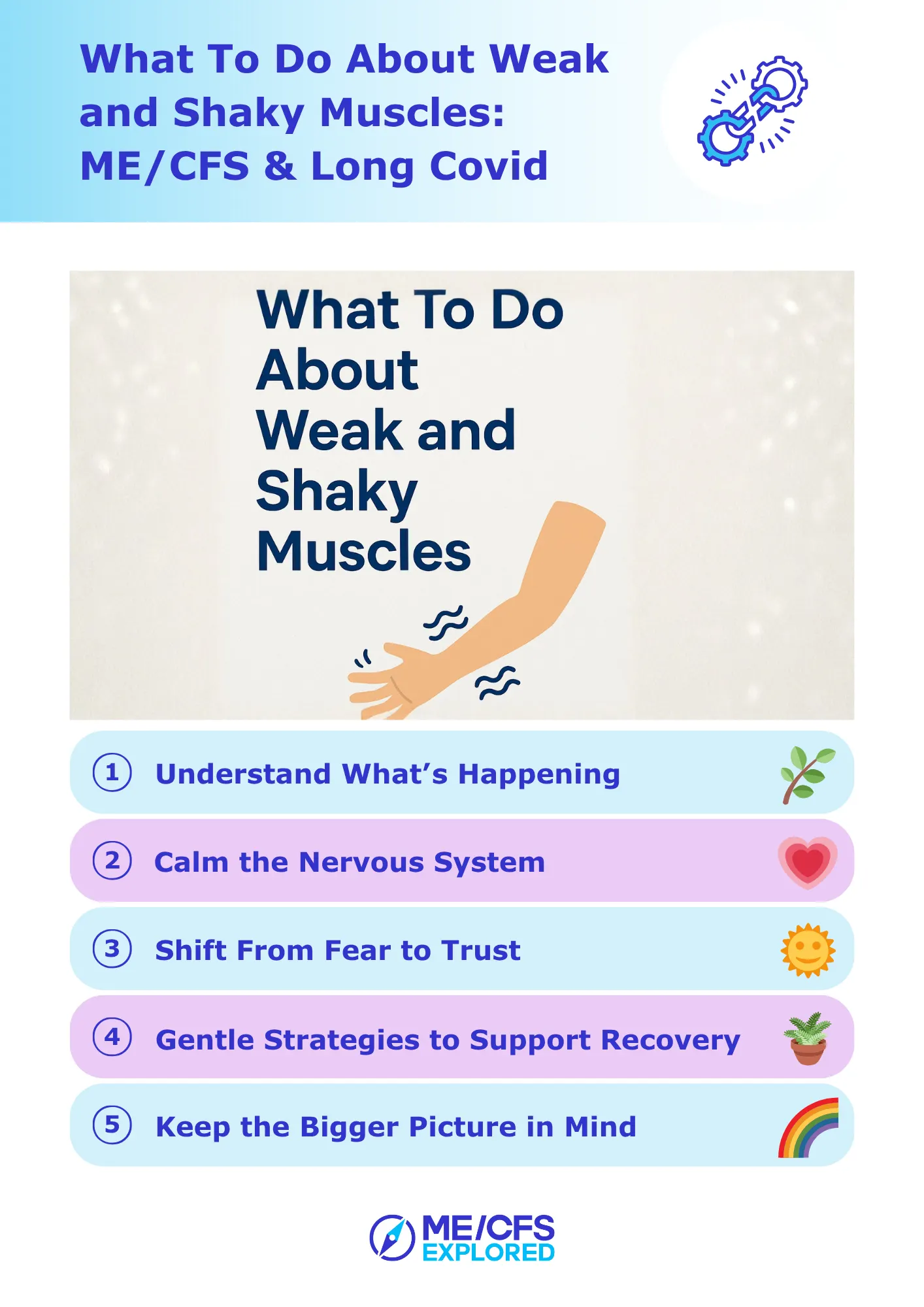 What To Do About Weak and Shaky Muscles: ME/CFS & Long Covid

What To Do About Weak and Shaky Muscles

1 Understand What's Happening

2 Calm the Nervous System

3 Shift From Fear to Trust

4 Gentle Strategies to Support Recovery

5 Keep the Bigger Picture in Mind

ME/CFS EXPLORED